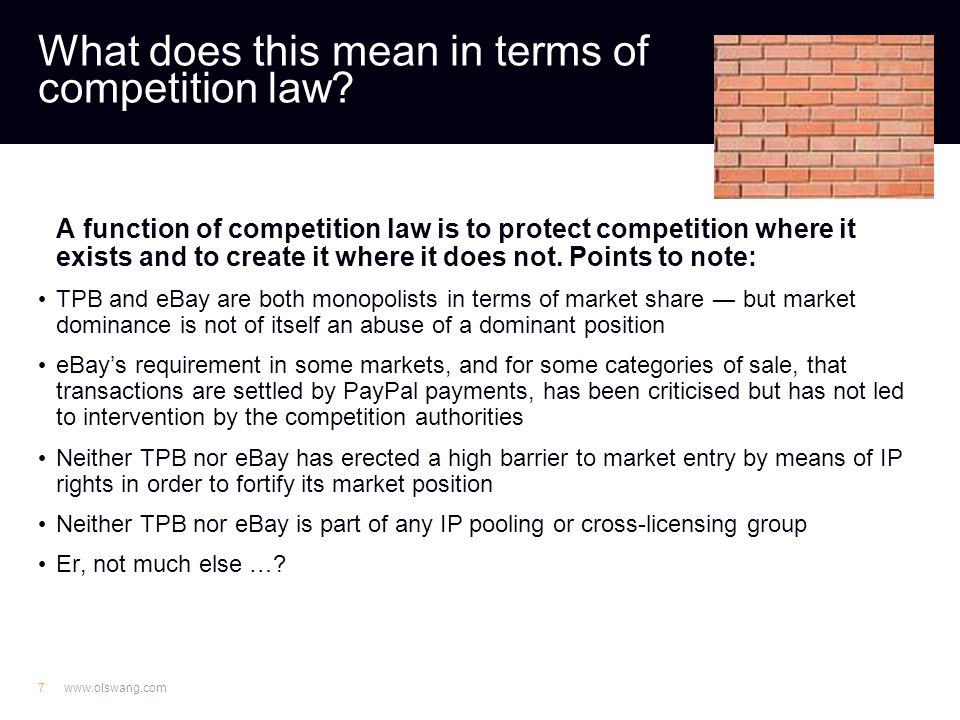 What does this mean in terms of competition law?

A function of competition law is to protect competition where it exists and to create it where it does not. Points to note:

• TPB and eBay are both monopolists in terms of market share — but market dominance is not of itself an abuse of a dominant position

• eBay's requirement in some markets, and for some categories of sale, that transactions are settled by PayPal payments, has been criticised but has not led to intervention by the competition authorities

• Neither TPB nor eBay has erected a high barrier to market entry by means of IP rights in order to fortify its market position

• Neither TPB nor eBay is part of any IP pooling or cross-licensing group

• Er, not much else …?

7 www.olswang.com